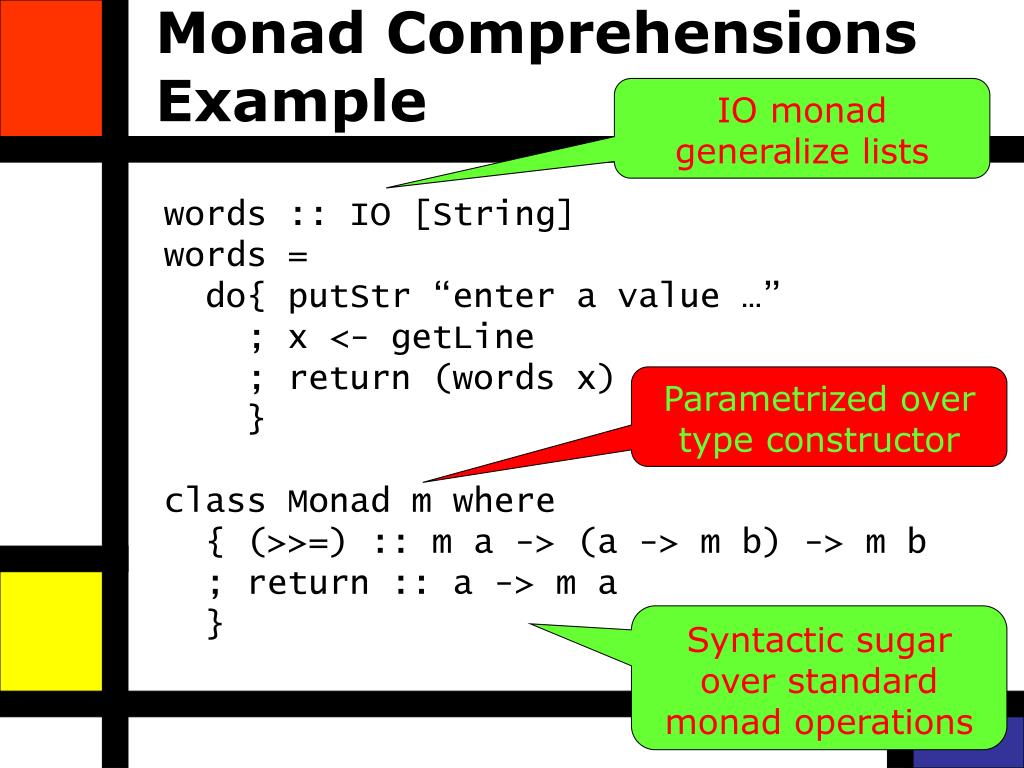 Monad Comprehensions Example

IO monad generalize lists

words :: IO [String]
words =
  do{ putStr “enter a value …”
    ; x <- getLine
    ; return (words x)
    }

Parametrized over type constructor

class Monad m where
  { (>>=) :: m a -> (a -> m b) -> m b
  ; return :: a -> m a
  }

Syntactic sugar over standard monad operations